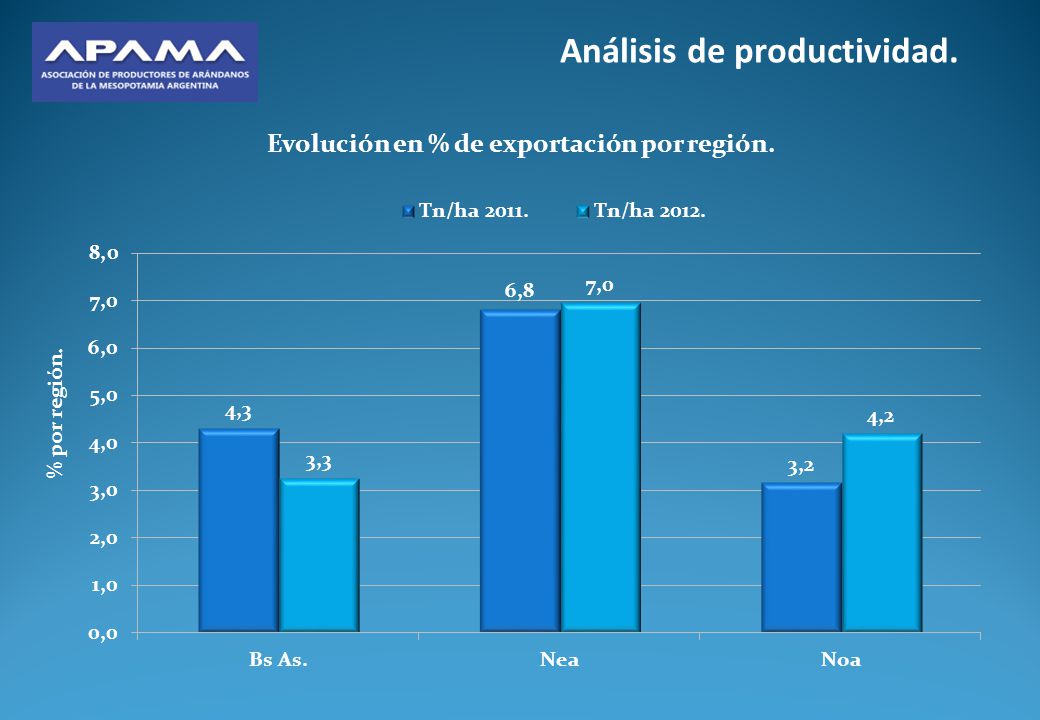 APAMA
ASOCIACIÓN DE PRODUCTORES DE ARÁNDANOS DE LA MESOPOTAMIA ARGENTINA

Análisis de productividad.

Evolución en % de exportación por región.

Tn/ha 2011. Tn/ha 2012.

% por región.

8,0
7,0
6,0
5,0
4,0
3,0
2,0
1,0
0,0

4,3
3,3
6,8
7,0
3,2
4,2

Bs As.
Nea
Noa